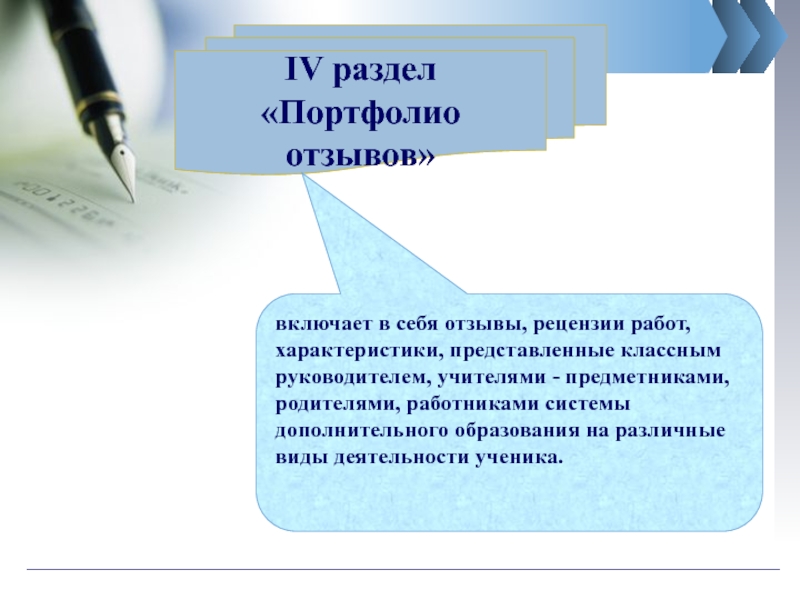 IV раздел «Портфолио отзывов»

включает в себя отзывы, рецензии работ, характеристики, представленные классным руководителем, учителями - предметниками, родителями, работниками системы дополнительного образования на различные виды деятельности ученика.